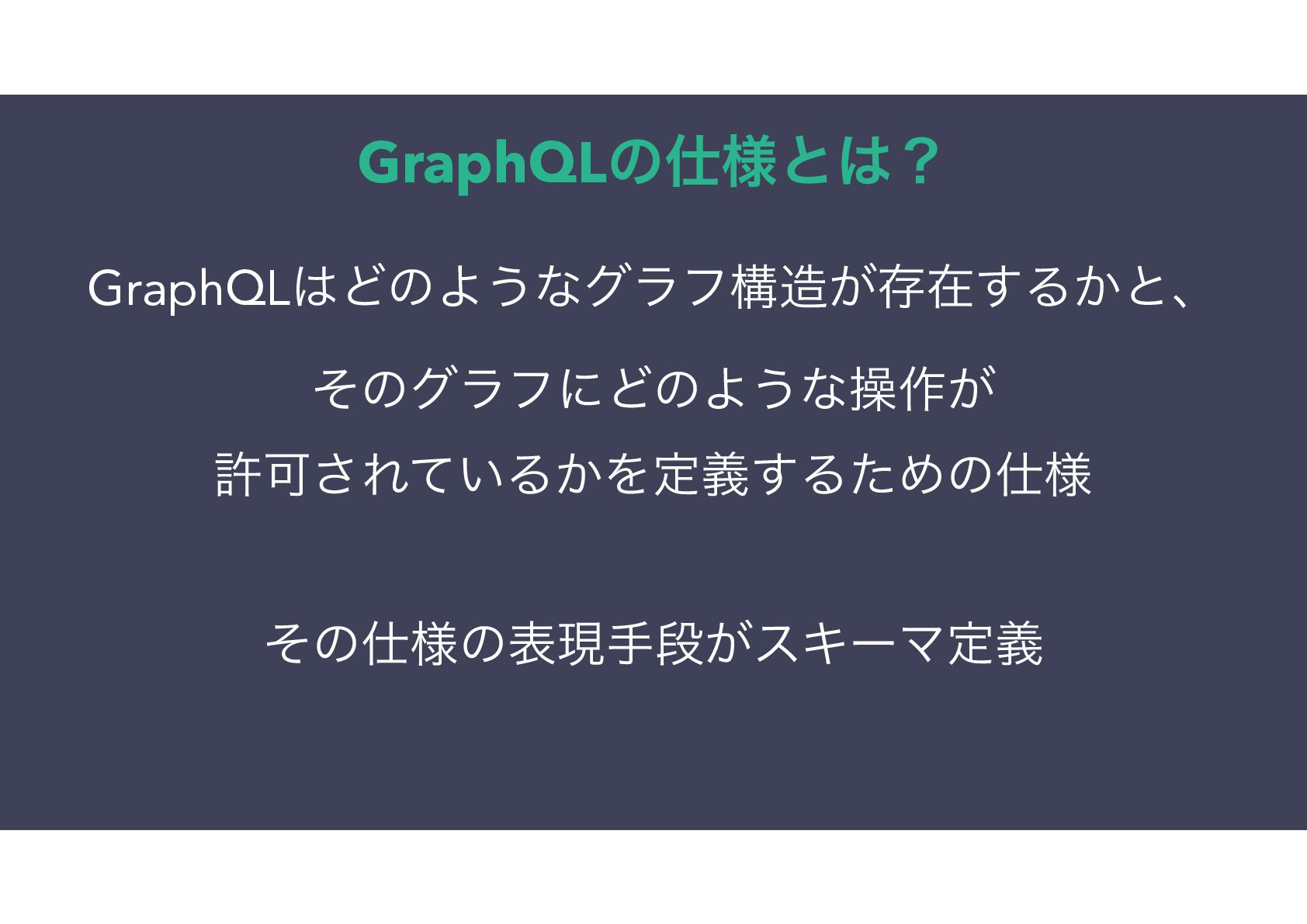 GraphQLの仕様とは？

GraphQLはどのようなグラフ構造が存在するかと、
そのグラフにどのような操作が
許可されているかを定義するための仕様

その仕様の表現手段がスキーマ定義